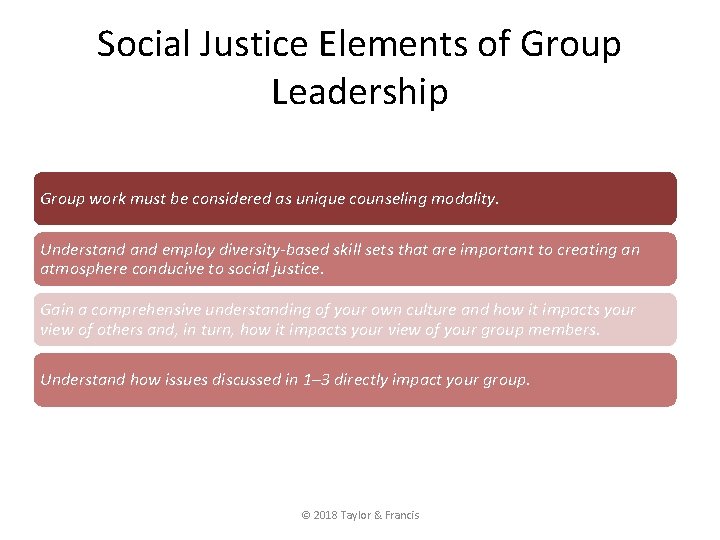 Social Justice Elements of Group Leadership

Group work must be considered as unique counseling modality.

Understand and employ diversity-based skill sets that are important to creating an atmosphere conducive to social justice.

Gain a comprehensive understanding of your own culture and how it impacts your view of others and, in turn, how it impacts your view of your group members.

Understand how issues discussed in 1–3 directly impact your group.

© 2018 Taylor & Francis